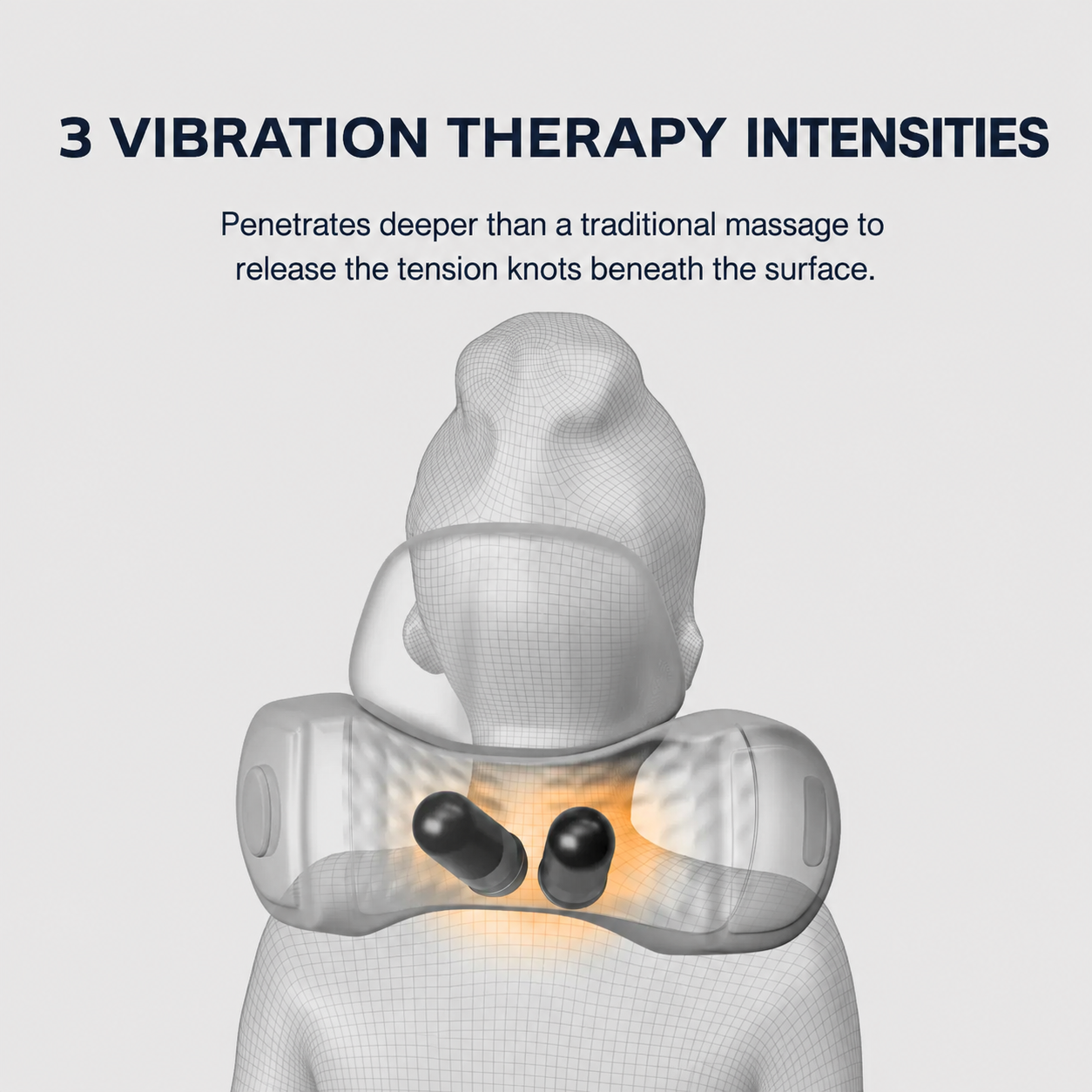 3 VIBRATION THERAPY INTENSITIES

Penetrates deeper than a traditional massage to release the tension knots beneath the surface.